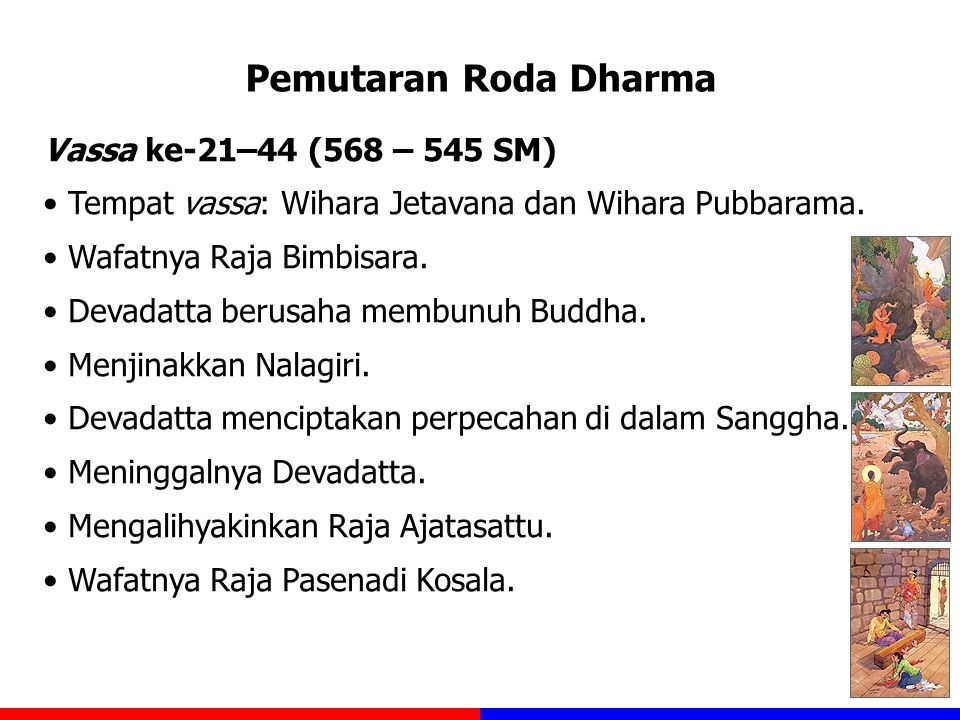 Pemutaran Roda Dharma

Vassa ke-21–44 (568 – 545 SM)

• Tempat vassa: Wihara Jetavana dan Wihara Pubbarama.
• Wafatnya Raja Bimbisara.
• Devadatta berusaha membunuh Buddha.
• Menjinakkan Nalagiri.
• Devadatta menciptakan perpecahan di dalam Sanggha.
• Meninggalnya Devadatta.
• Mengalihyakinkan Raja Ajatasattu.
• Wafatnya Raja Pasenadi Kosala.